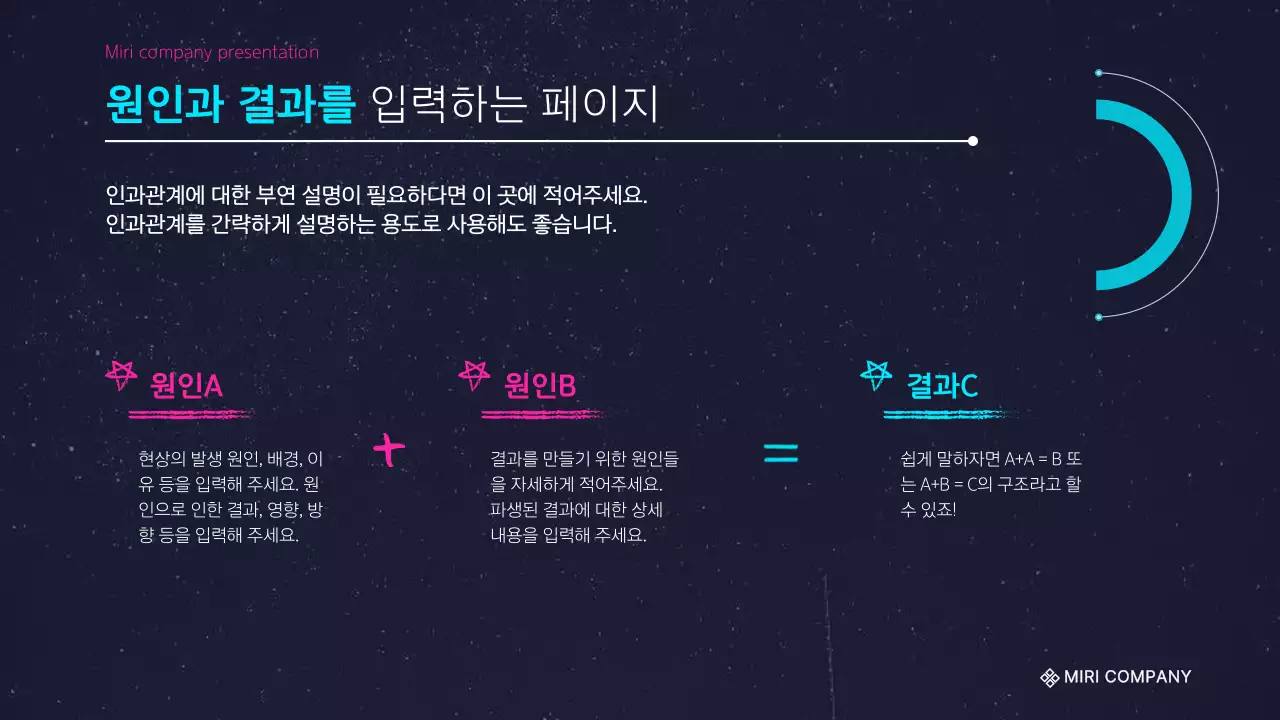 Miri company presentation

원인과 결과를 입력하는 페이지

인과관계에 대한 부연 설명이 필요하다면 이 곳에 적어주세요.
인과관계를 간략하게 설명하는 용도로 사용해도 좋습니다.

원인A

현상의 발생 원인, 배경, 이유 등을 입력해 주세요. 원인으로 인한 결과, 영향, 방향 등을 입력해 주세요.

+

원인B

결과를 만들기 위한 원인들을 자세하게 적어주세요. 파생된 결과에 대한 상세 내용을 입력해 주세요.

=

결과C

쉽게 말하자면 A+A = B 또는 A+B = C의 구조라고 할 수 있죠!

MIRI COMPANY